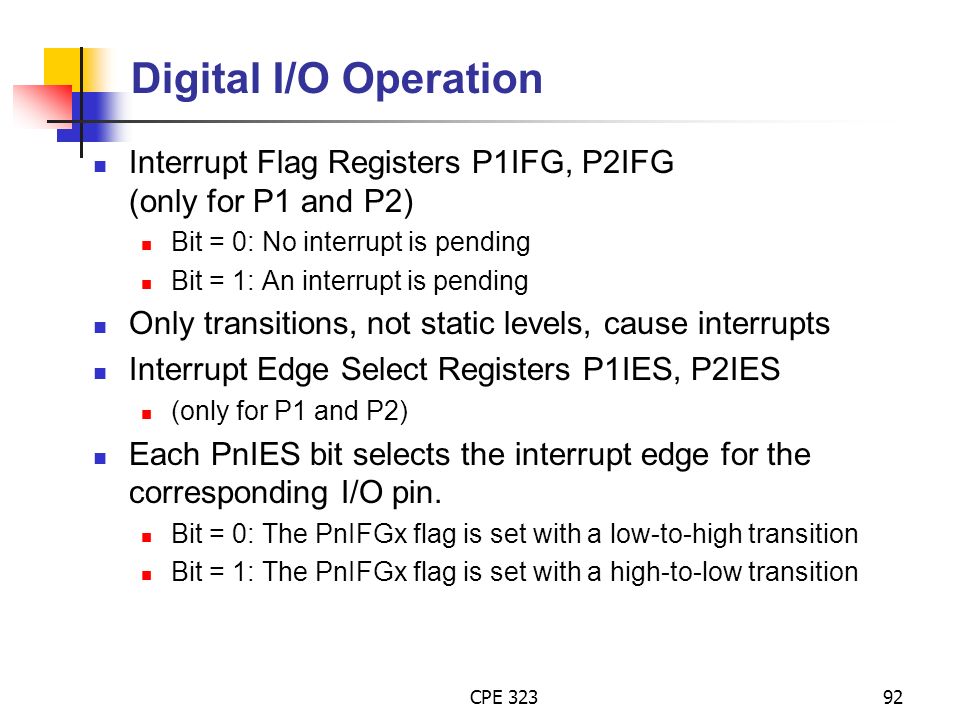 Digital I/O Operation

- Interrupt Flag Registers P1IFG, P2IFG (only for P1 and P2)
  - Bit = 0: No interrupt is pending
  - Bit = 1: An interrupt is pending
- Only transitions, not static levels, cause interrupts
- Interrupt Edge Select Registers P1IES, P2IES
  - (only for P1 and P2)
- Each PnIES bit selects the interrupt edge for the corresponding I/O pin.
  - Bit = 0: The PnIFGx flag is set with a low-to-high transition
  - Bit = 1: The PnIFGx flag is set with a high-to-low transition

CPE 323

92